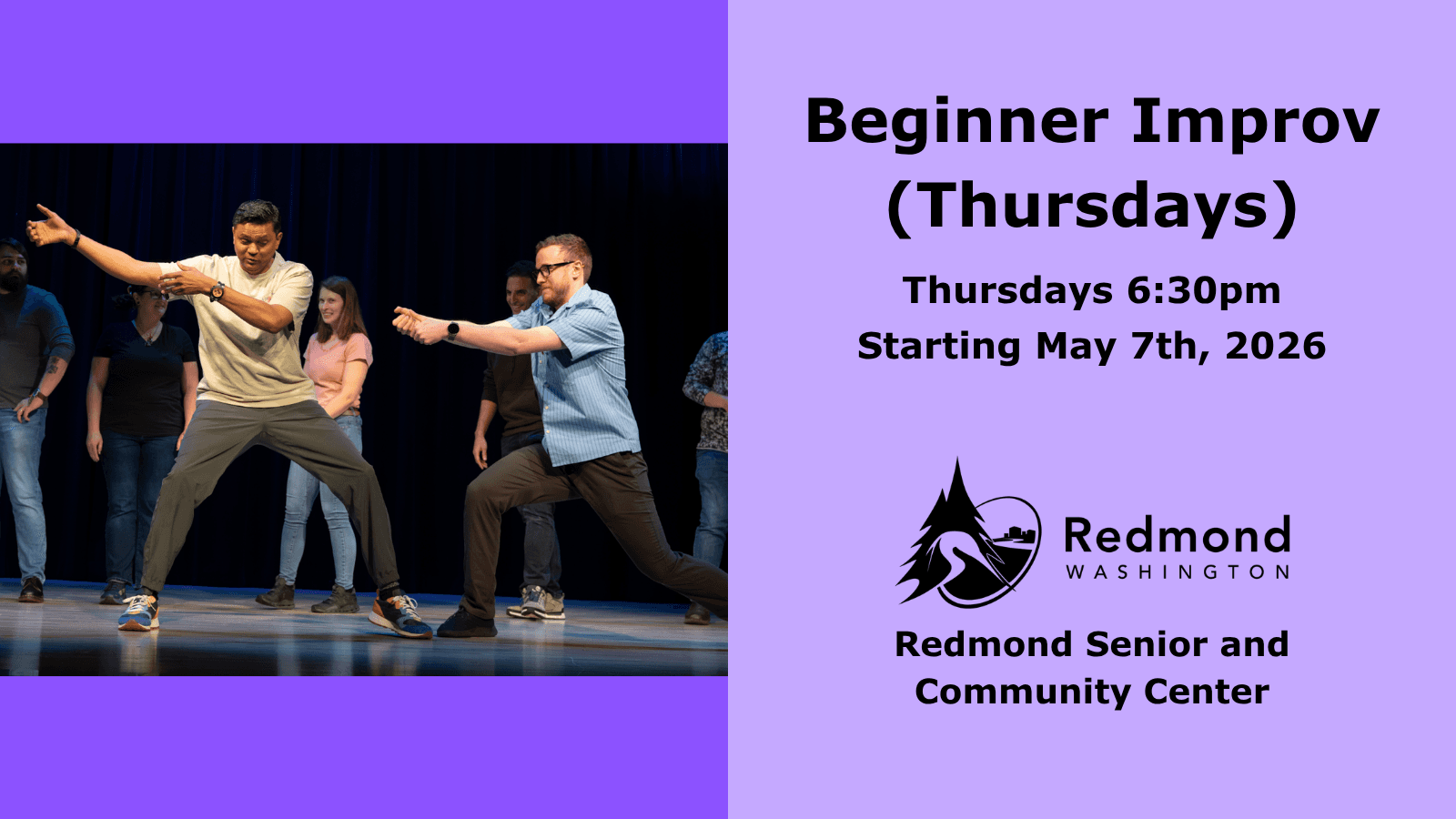 Beginner Improv (Thursdays)

Thursdays 6:30pm
Starting May 7th, 2026

Redmond
WASHINGTON

Redmond Senior and Community Center